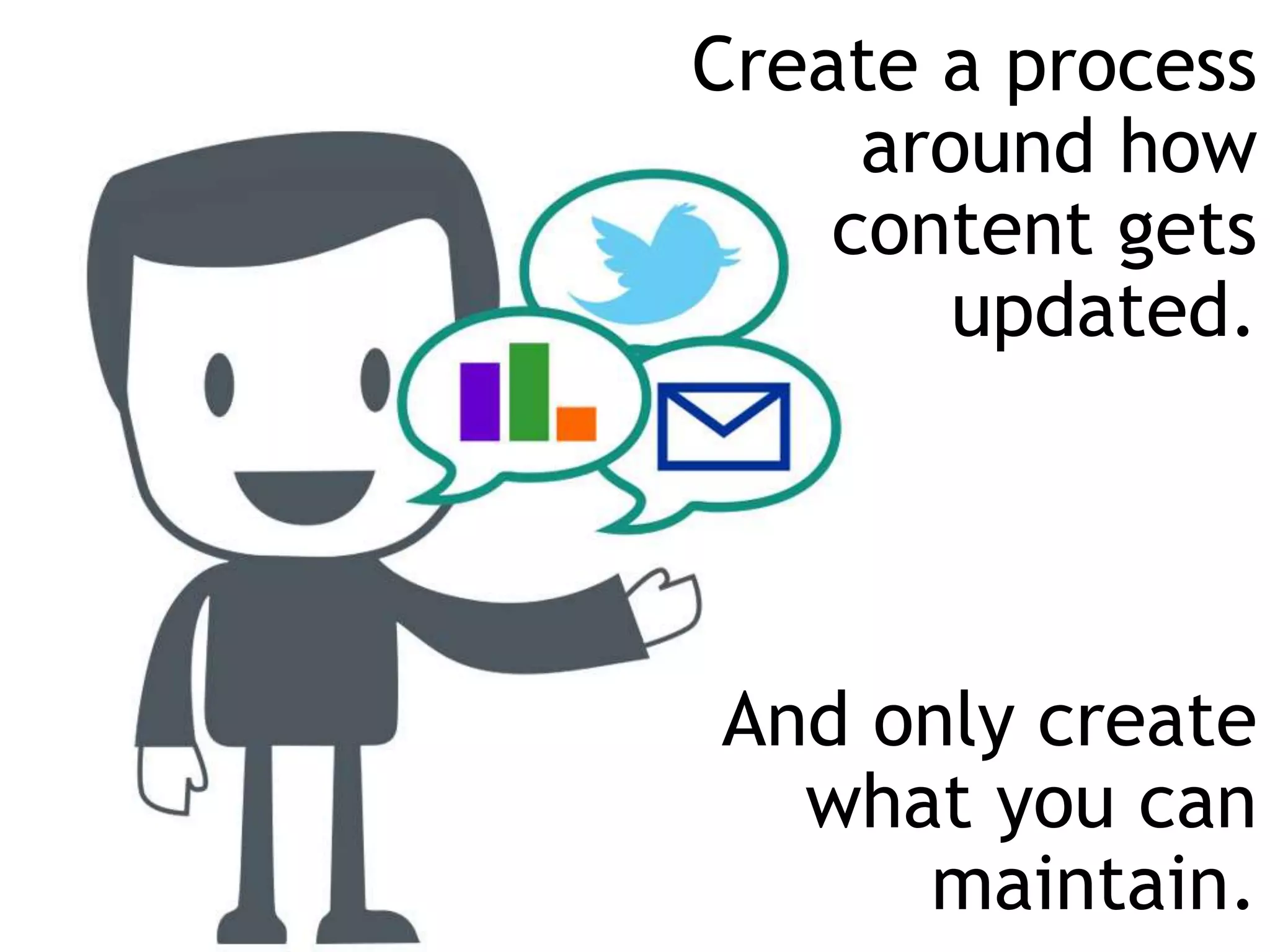 Create a process around how content gets updated.

And only create what you can maintain.